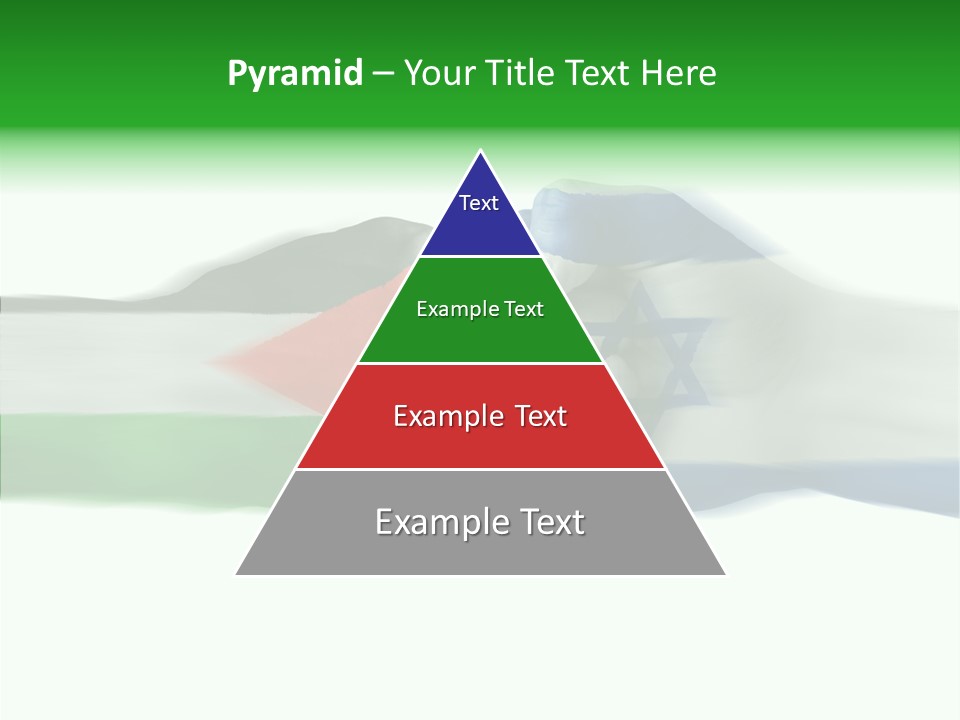 Pyramid – Your Title Text Here

Text

Example Text

Example Text

Example Text